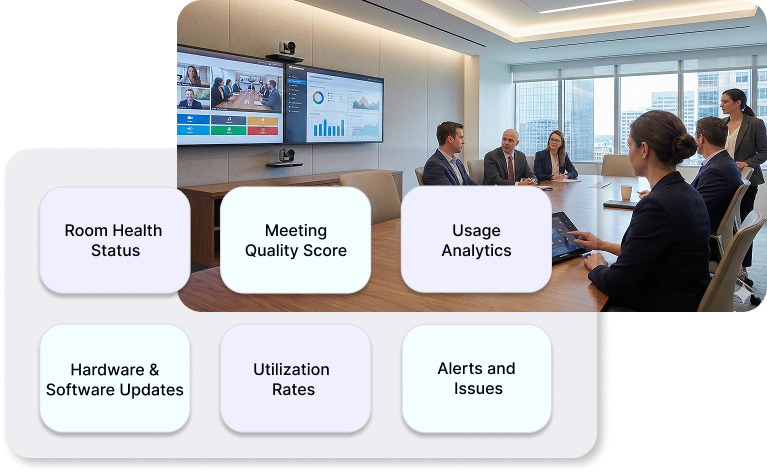 Room Health Status

Meeting Quality Score

Usage Analytics

Hardware & Software Updates

Utilization Rates

Alerts and Issues